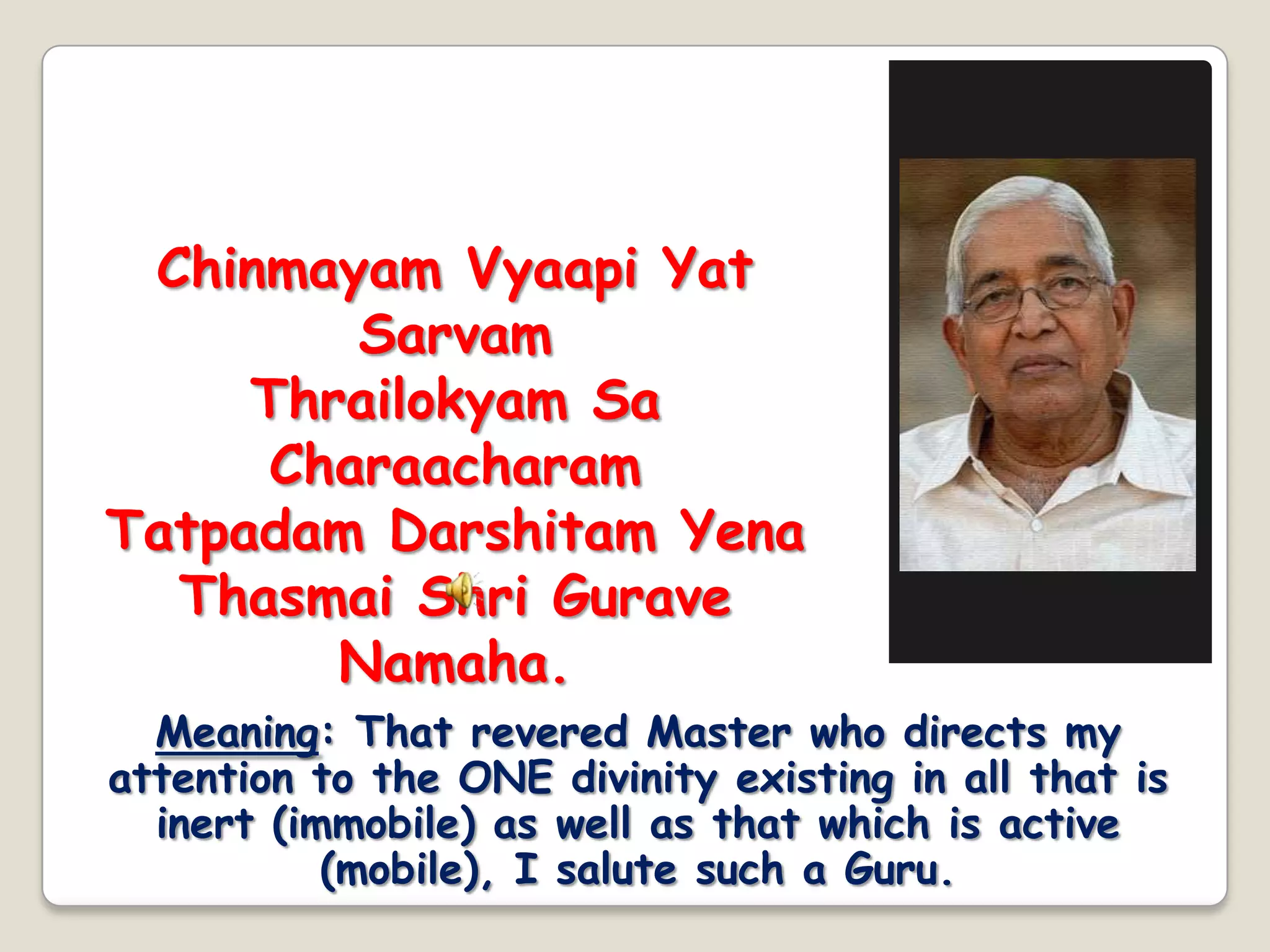 Chinmayam Vyaapi Yat Sarvam
Thrailokyam Sa Charaacharam
Tatpadam Darshitam Yena
Thasmai Shri Gurave Namaha.

Meaning: That revered Master who directs my attention to the ONE divinity existing in all that is inert (immobile) as well as that which is active (mobile), I salute such a Guru.